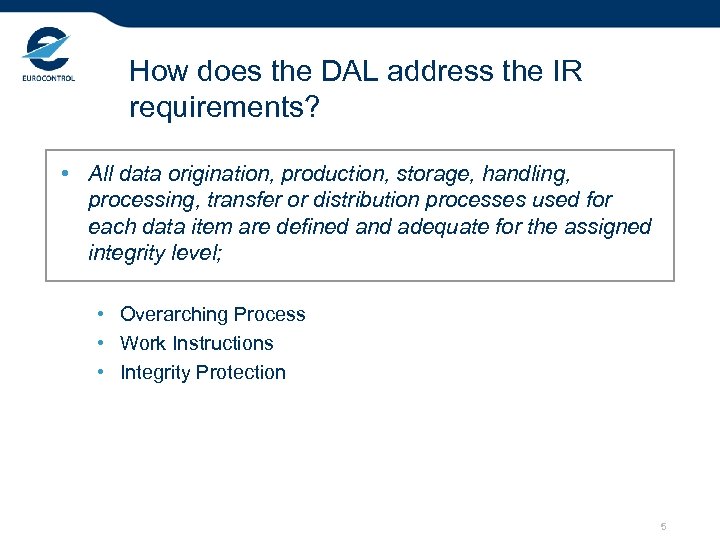 EUROCONTROL

How does the DAL address the IR requirements?

• All data origination, production, storage, handling, processing, transfer or distribution processes used for each data item are defined and adequate for the assigned integrity level;

• Overarching Process
• Work Instructions
• Integrity Protection

5